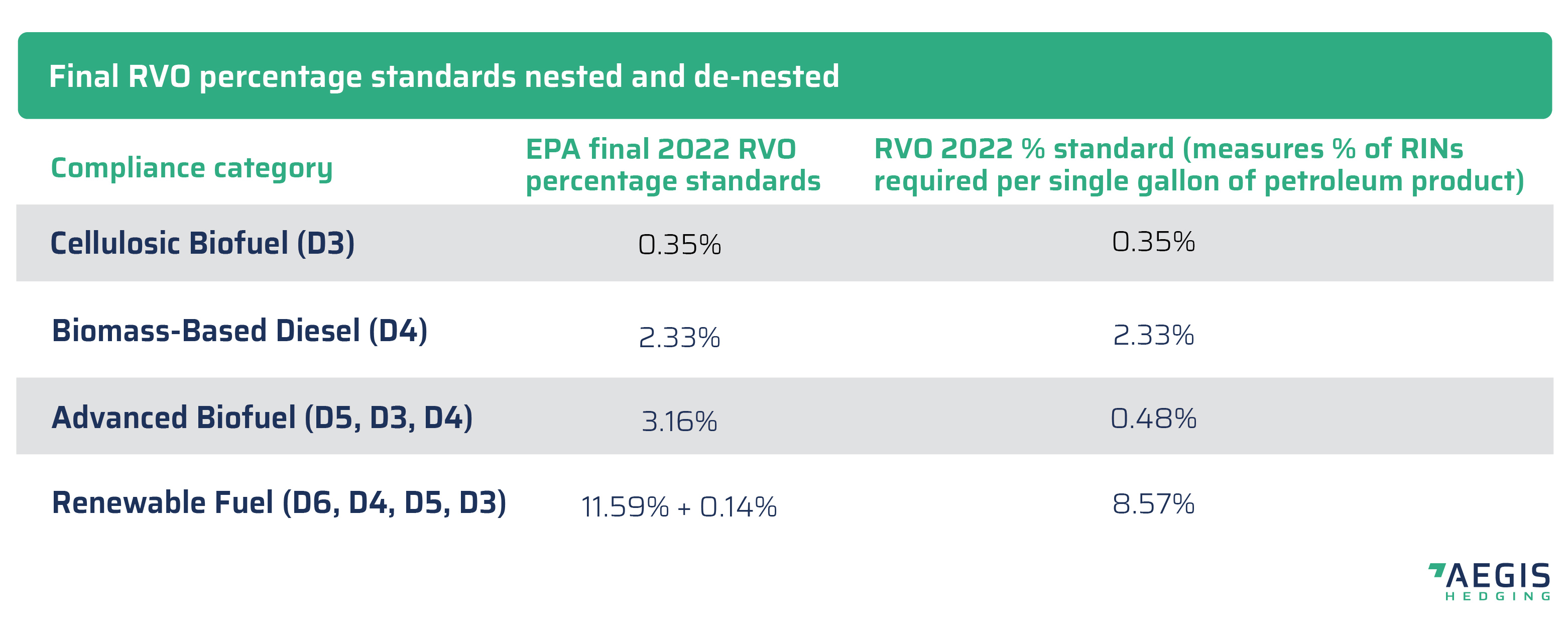 Final RVO percentage standards nested and de-nested

| Compliance category | EPA final 2022 RVO percentage standards | RVO 2022 % standard (measures % of RINs required per single gallon of petroleum product) |
|---|---|---|
| Cellulosic Biofuel (D3) | 0.35% | 0.35% |
| Biomass-Based Diesel (D4) | 2.33% | 2.33% |
| Advanced Biofuel (D5, D3, D4) | 3.16% | 0.48% |
| Renewable Fuel (D6, D4, D5, D3) | 11.59% + 0.14% | 8.57% |

AEGIS
HEDGING